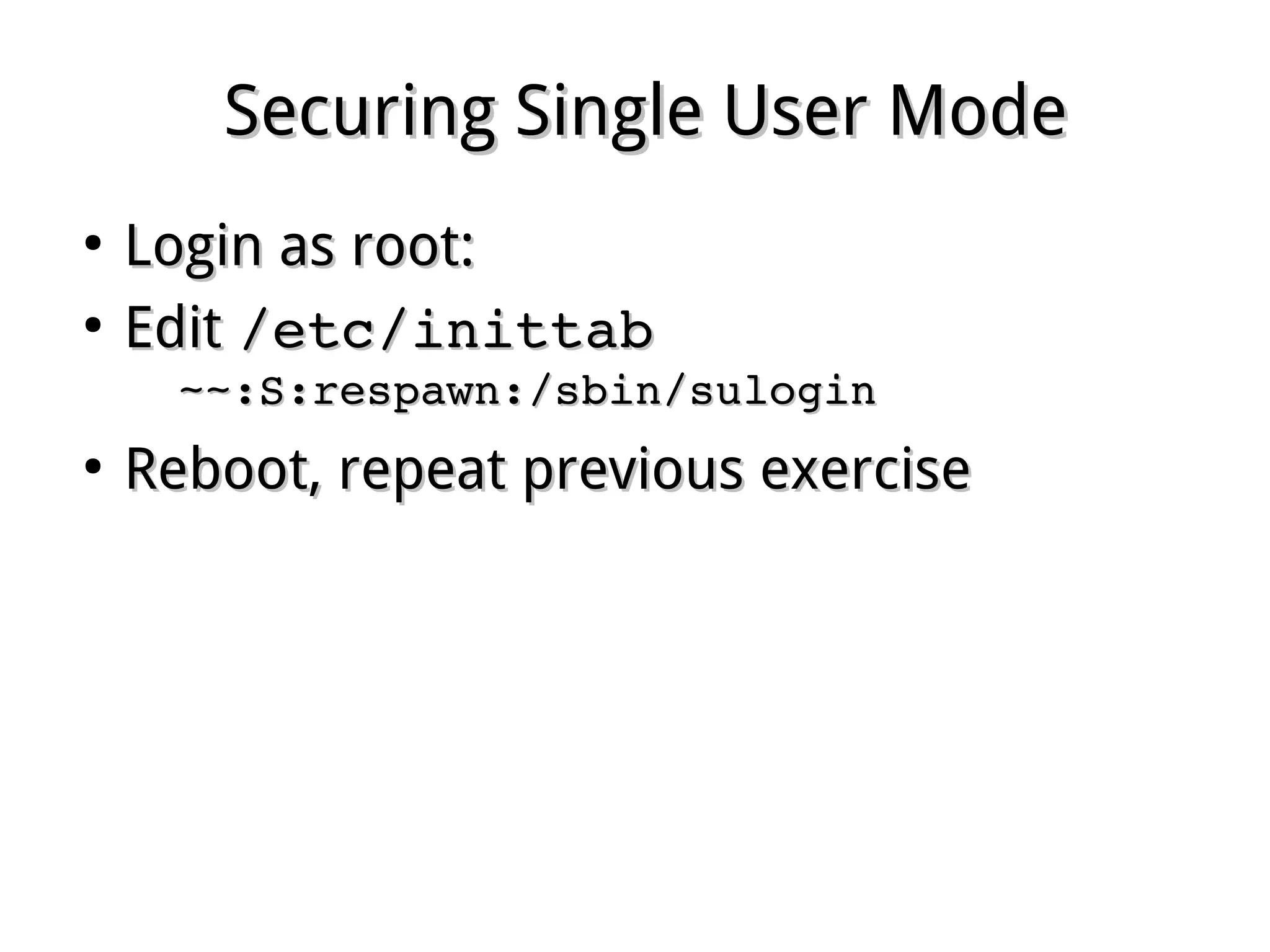 Securing Single User Mode

• Login as root:
• Edit /etc/inittab
~~:S:respawn:/sbin/sulogin
• Reboot, repeat previous exercise